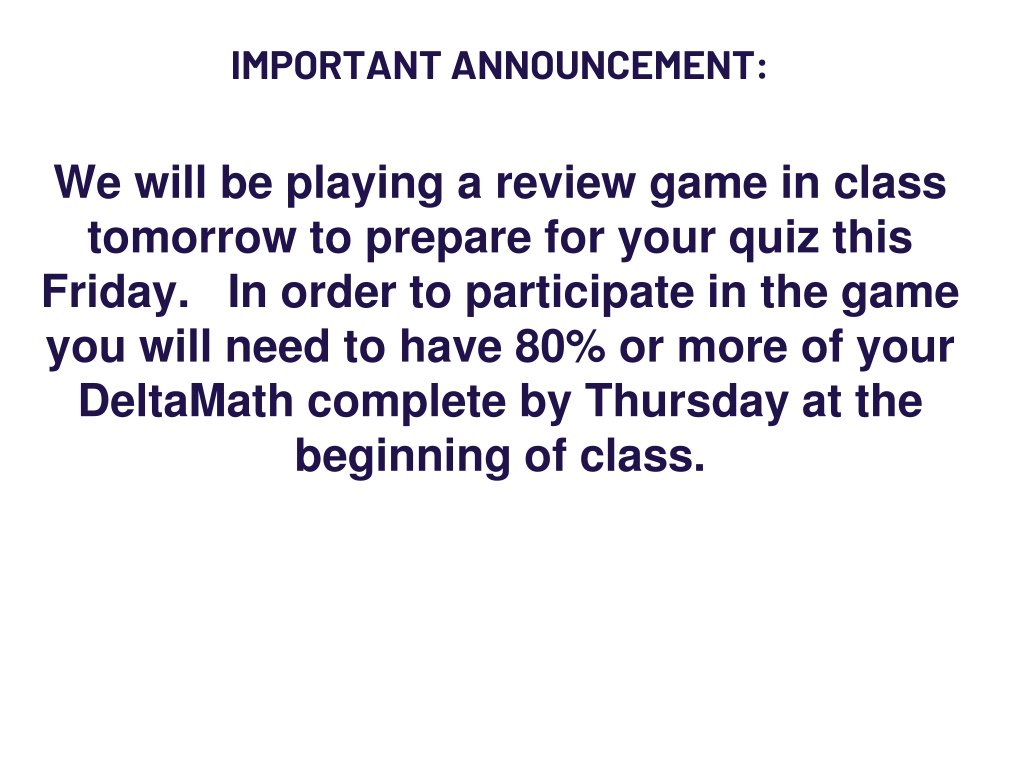 IMPORTANT ANNOUNCEMENT:

We will be playing a review game in class tomorrow to prepare for your quiz this Friday.   In order to participate in the game you will need to have 80% or more of your DeltaMath complete by Thursday at the beginning of class.